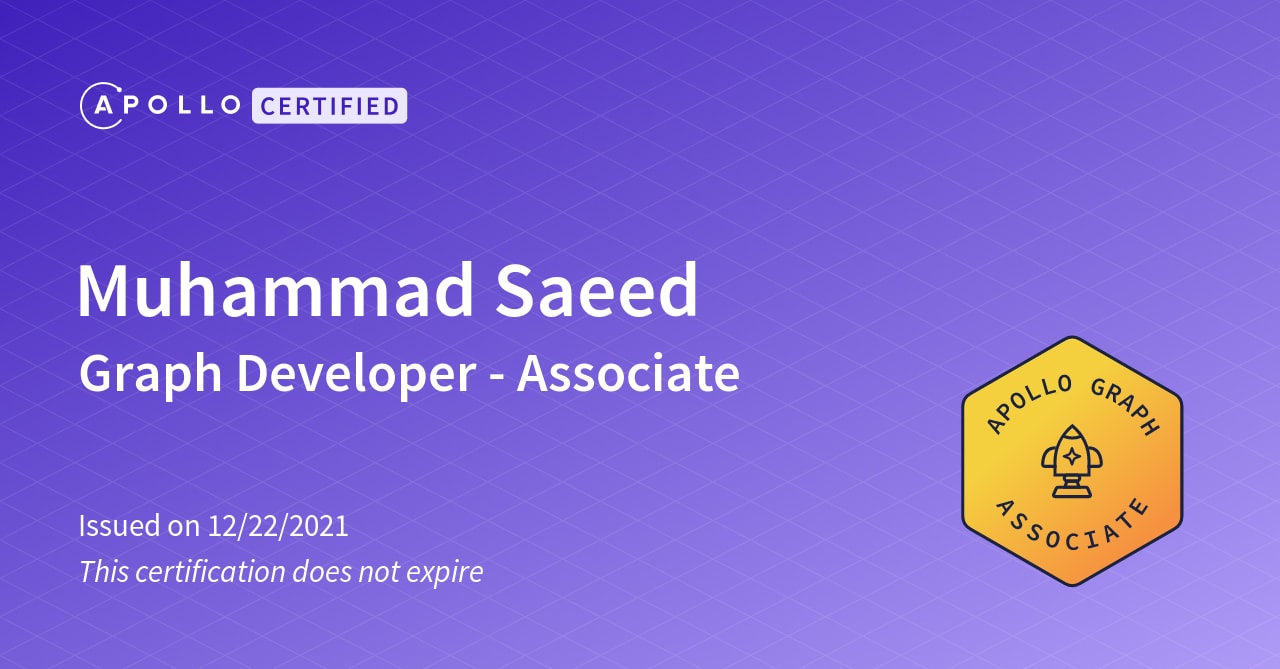 APOLLO CERTIFIED

Muhammad Saeed
Graph Developer - Associate

Issued on 12/22/2021
This certification does not expire

APOLLO GRAPH
ASSOCIATE